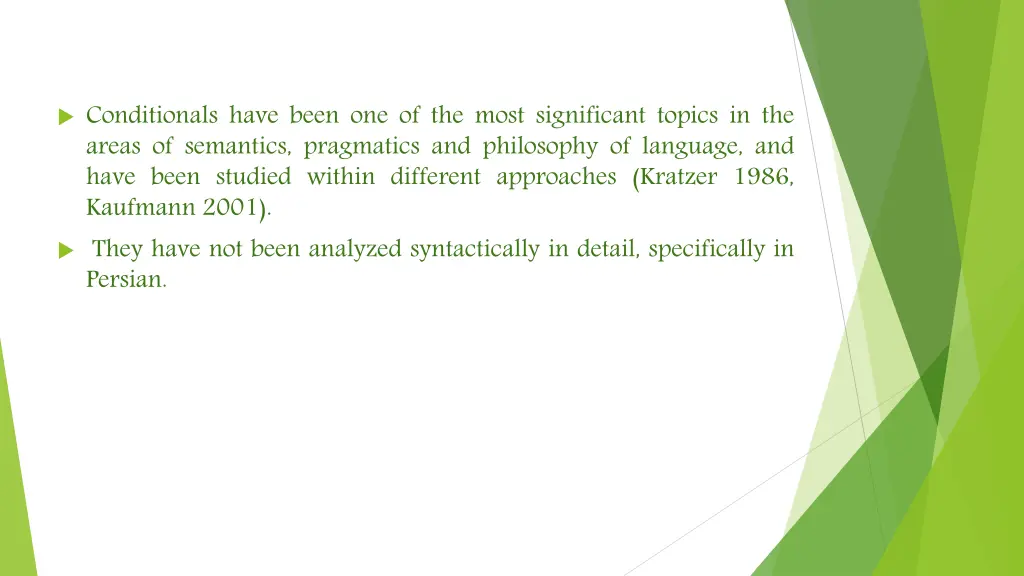 Conditionals have been one of the most significant topics in the areas of semantics, pragmatics and philosophy of language, and have been studied within different approaches (Kratzer 1986, Kaufmann 2001).

They have not been analyzed syntactically in detail, specifically in Persian.